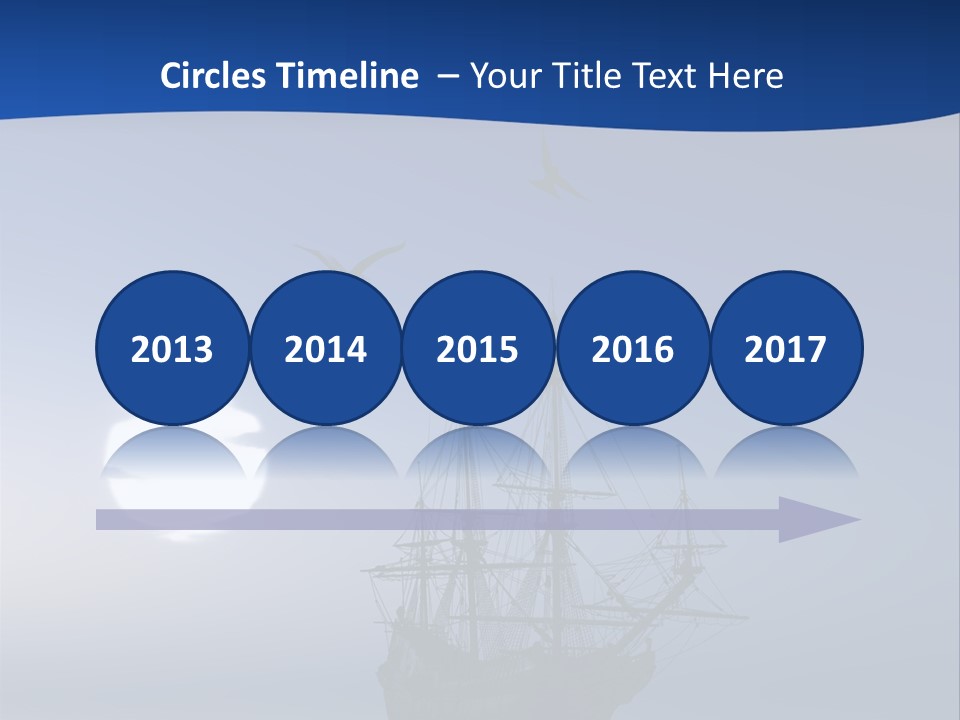 Circles Timeline – Your Title Text Here

2013

2014

2015

2016

2017